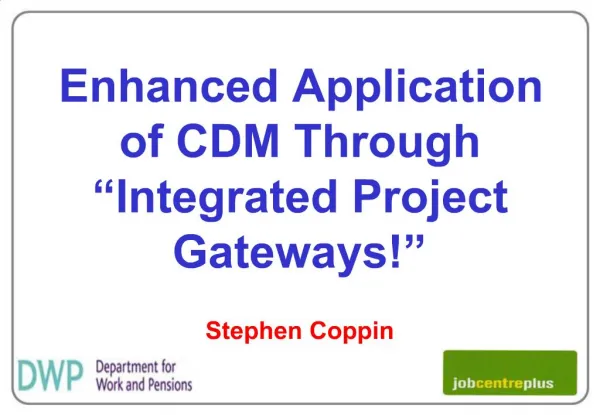 Enhanced Application of CDM Through “Integrated Project Gateways!”

Stephen Coppin

DWP Department for Work and Pensions

jobcentreplus